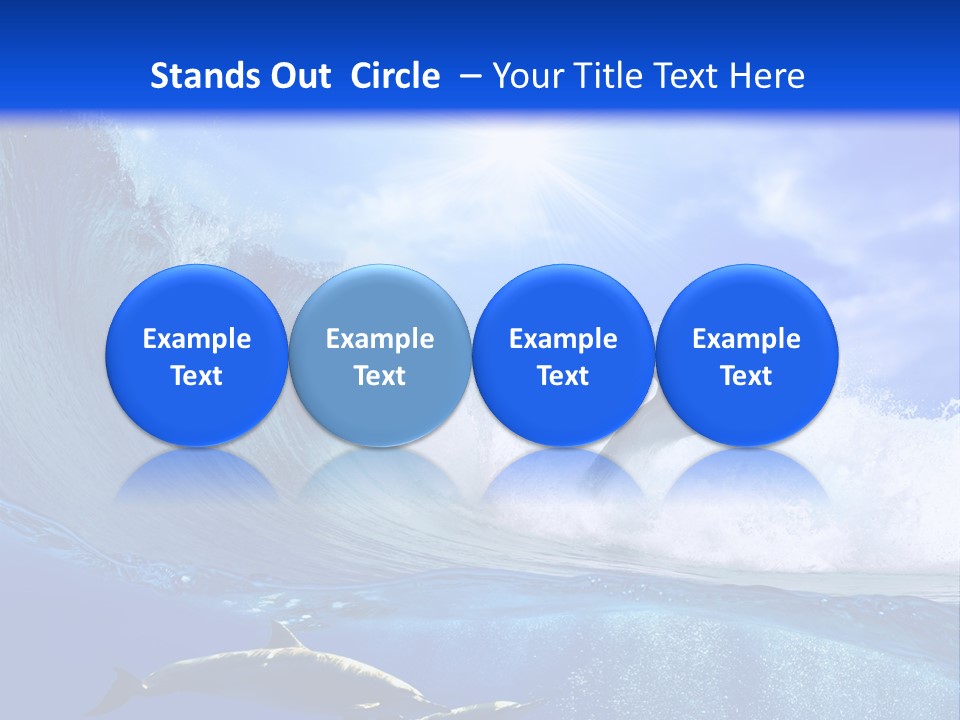 Stands Out Circle – Your Title Text Here

Example Text

Example Text

Example Text

Example Text